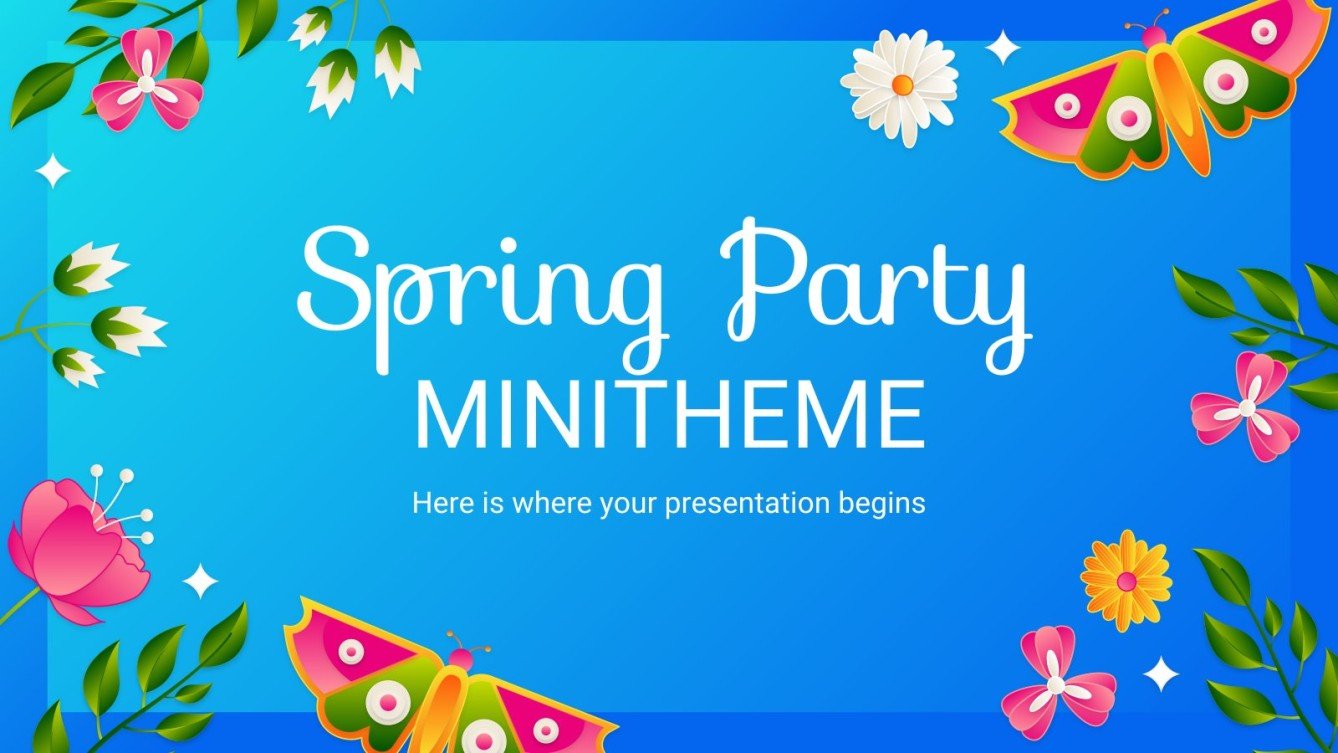 Spring Party
MINITHEME

Here is where your presentation begins